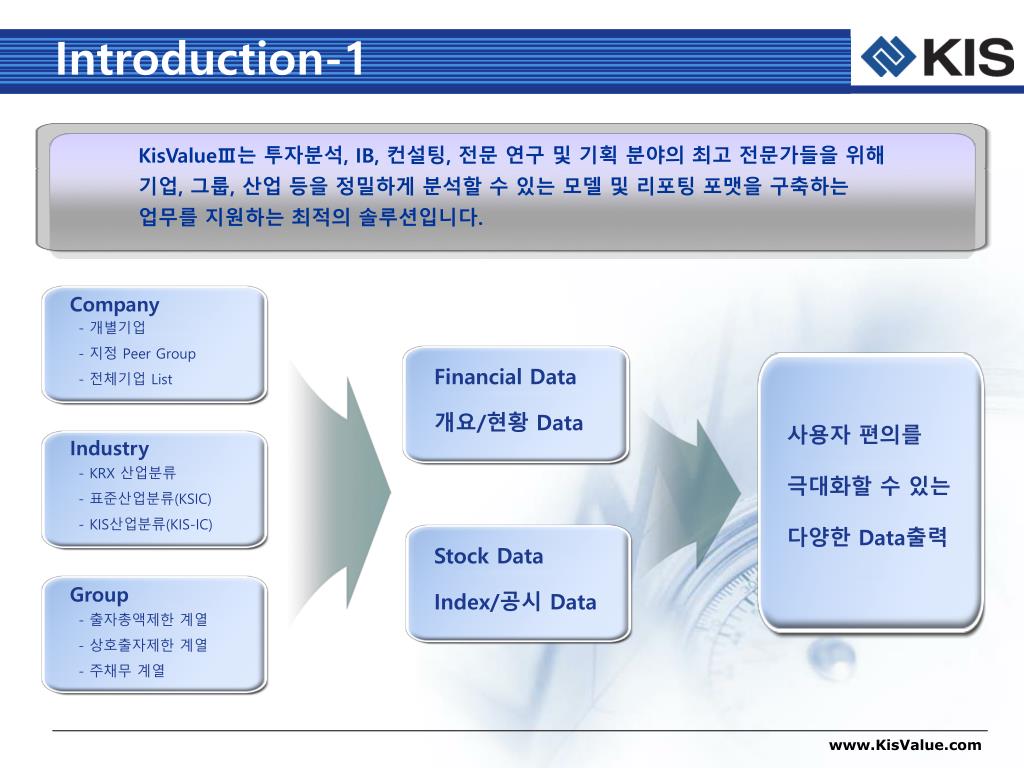 Introduction-1

KIS

KisValueⅢ는 투자분석, IB, 컨설팅, 전문 연구 및 기획 분야의 최고 전문가들을 위해 기업, 그룹, 산업 등을 정밀하게 분석할 수 있는 모델 및 리포팅 포맷을 구축하는 업무를 지원하는 최적의 솔루션입니다.

Company
- 개별기업
- 지정 Peer Group
- 전체기업 List

Industry
- KRX 산업분류
- 표준산업분류(KSIC)
- KIS산업분류(KIS-IC)

Group
- 출자총액제한 계열
- 상호출자제한 계열
- 주채무 계열

Financial Data
개요/현황 Data

Stock Data
Index/공시 Data

사용자 편의를
극대화할 수 있는
다양한 Data출력

www.KisValue.com